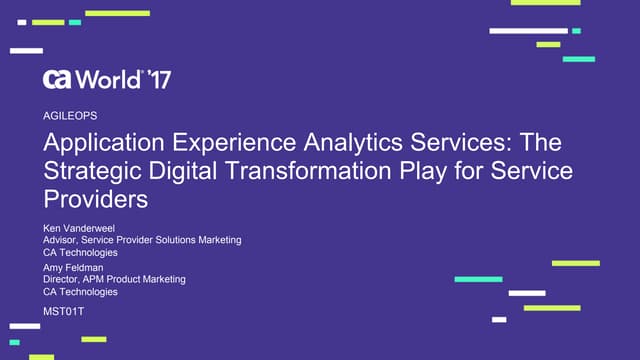 ca World '17

AGILEOPS

Application Experience Analytics Services: The Strategic Digital Transformation Play for Service Providers

Ken Vanderweel
Advisor, Service Provider Solutions Marketing
CA Technologies

Amy Feldman
Director, APM Product Marketing
CA Technologies

MST01T